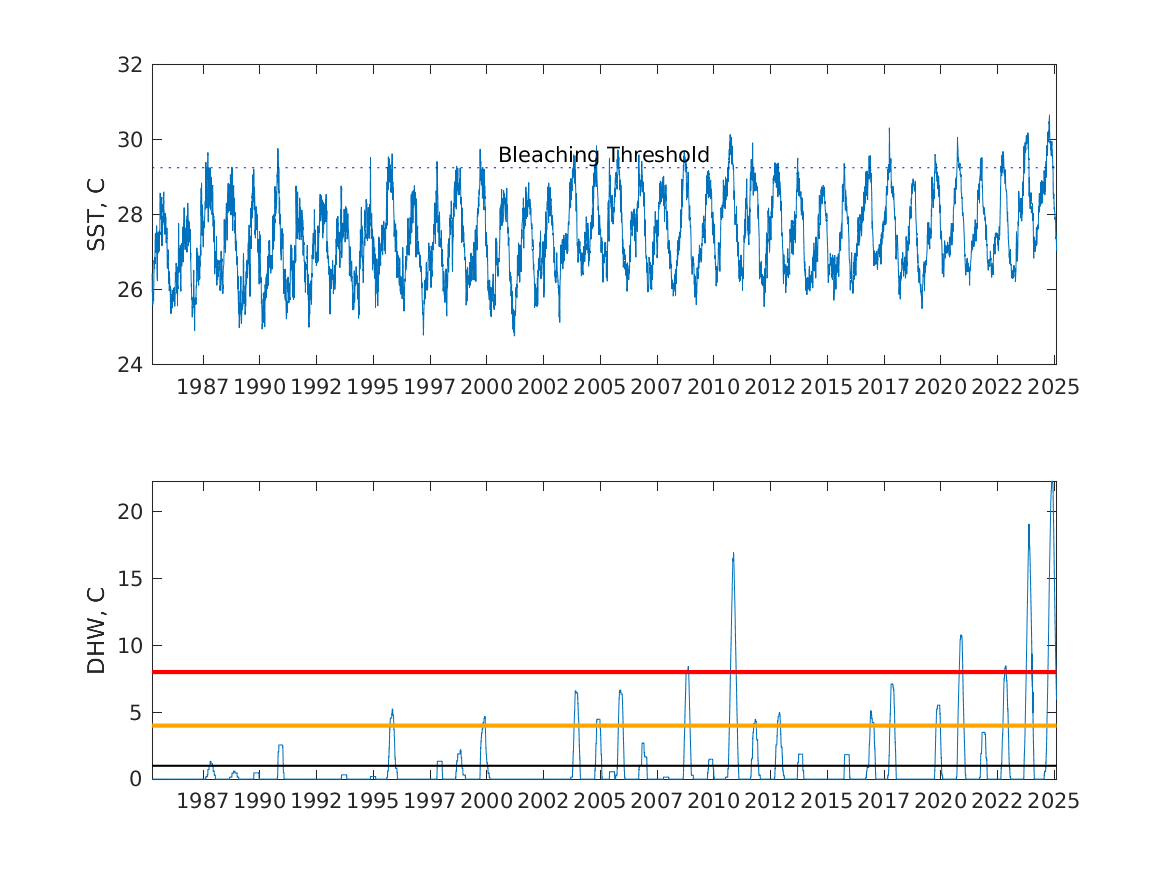 32
30
28
26
24
SST, C
Bleaching Threshold
1987 1990 1992 1995 1997 2000 2002 2005 2007 2010 2012 2015 2017 2020 2022 2025

20
15
10
5
0
DHW, C
1987 1990 1992 1995 1997 2000 2002 2005 2007 2010 2012 2015 2017 2020 2022 2025